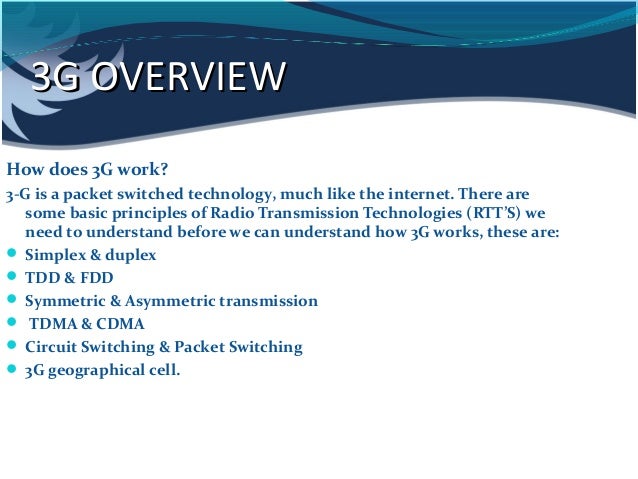 3G OVERVIEW

How does 3G work?

3-G is a packet switched technology, much like the internet. There are some basic principles of Radio Transmission Technologies (RTT'S) we need to understand before we can understand how 3G works, these are:

- Simplex & duplex
- TDD & FDD
- Symmetric & Asymmetric transmission
- TDMA & CDMA
- Circuit Switching & Packet Switching
- 3G geographical cell.